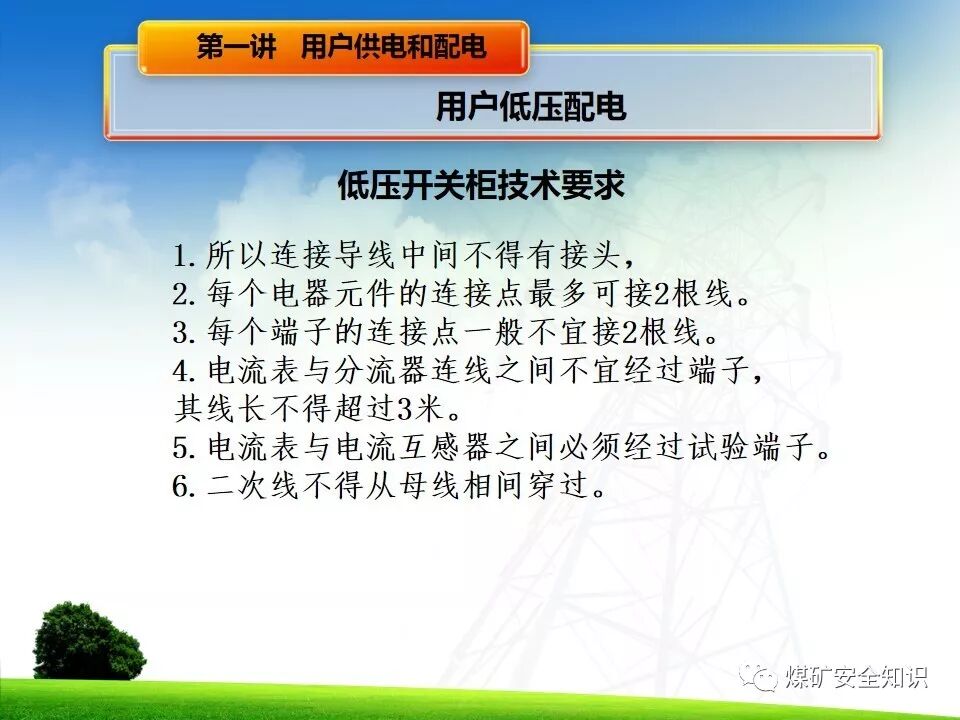 第一讲　用户供电和配电

用户低压配电

低压开关柜技术要求

1. 所以连接导线中间不得有接头，
2. 每个电器元件的连接点最多可接2根线。
3. 每个端子的连接点一般不宜接2根线。
4. 电流表与分流器连线之间不宜经过端子，其线长不得超过3米。
5. 电流表与电流互感器之间必须经过试验端子。
6. 二次线不得从母线相间穿过。

煤矿安全知识